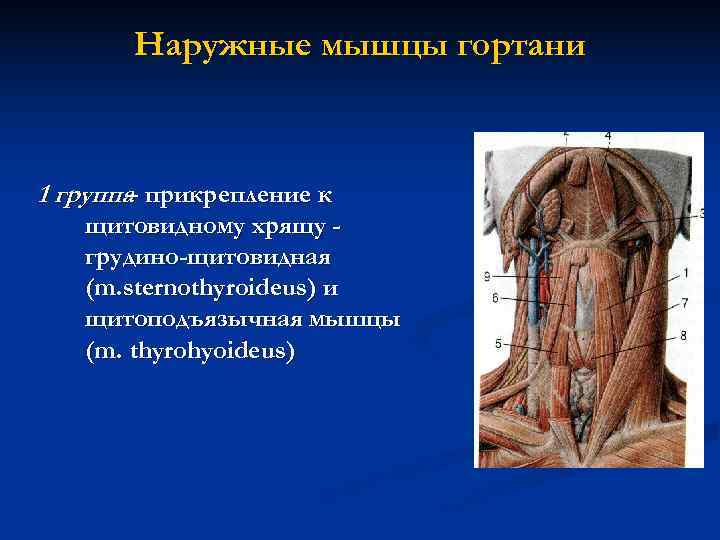 Наружные мышцы гортани

1 группа- прикрепление к щитовидному хрящу - грудино-щитовидная (m.sternothyroideus) и щитоподъязычная мышцы (m. thyrohyoideus)

2
4
3
9
1
6
7
5
8